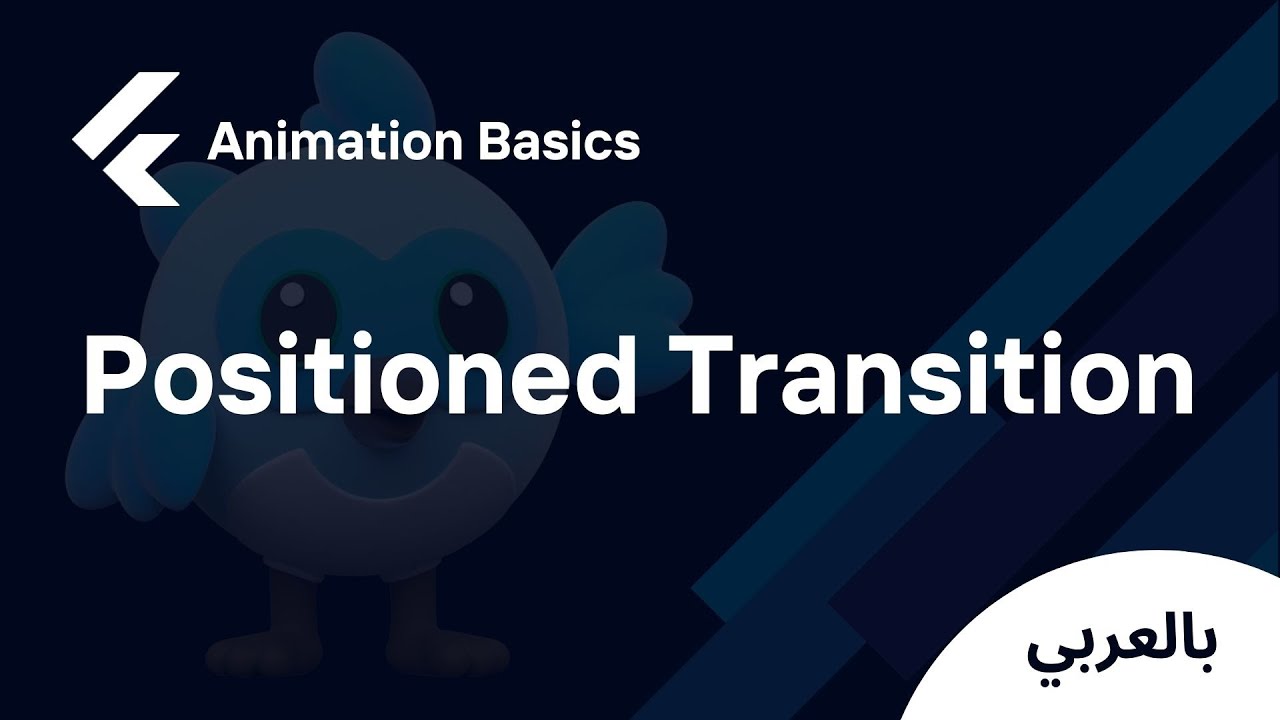 Animation Basics

Positioned Transition

بالعربي